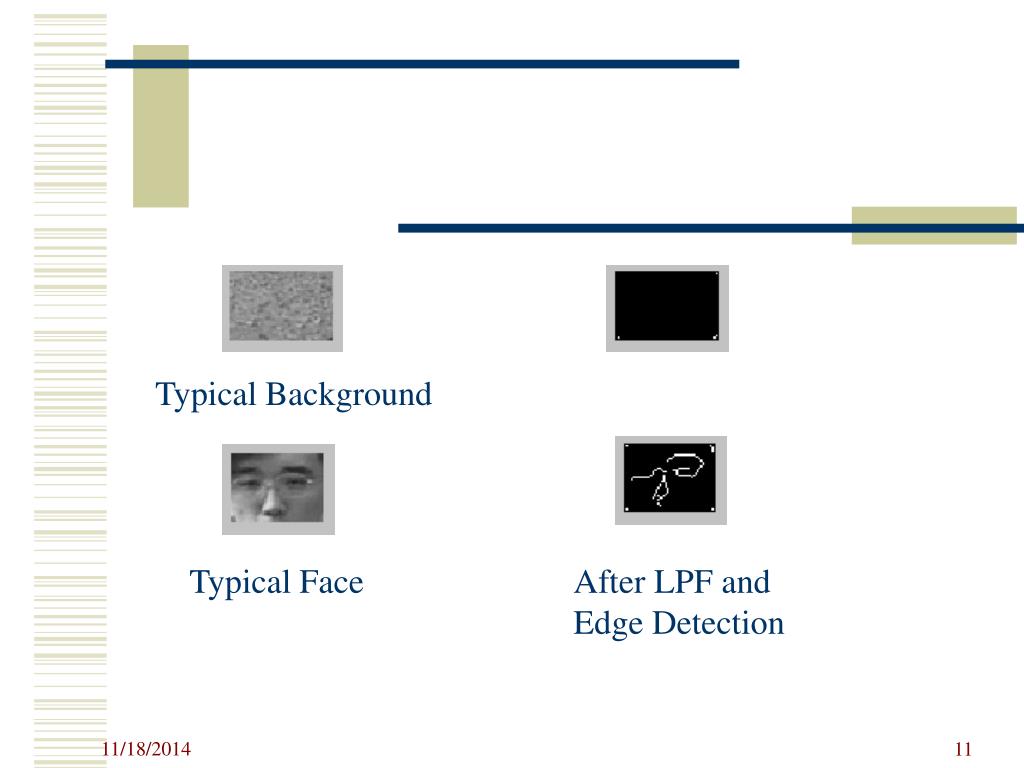 Typical Background

Typical Face

After LPF and Edge Detection

11/18/2014

11